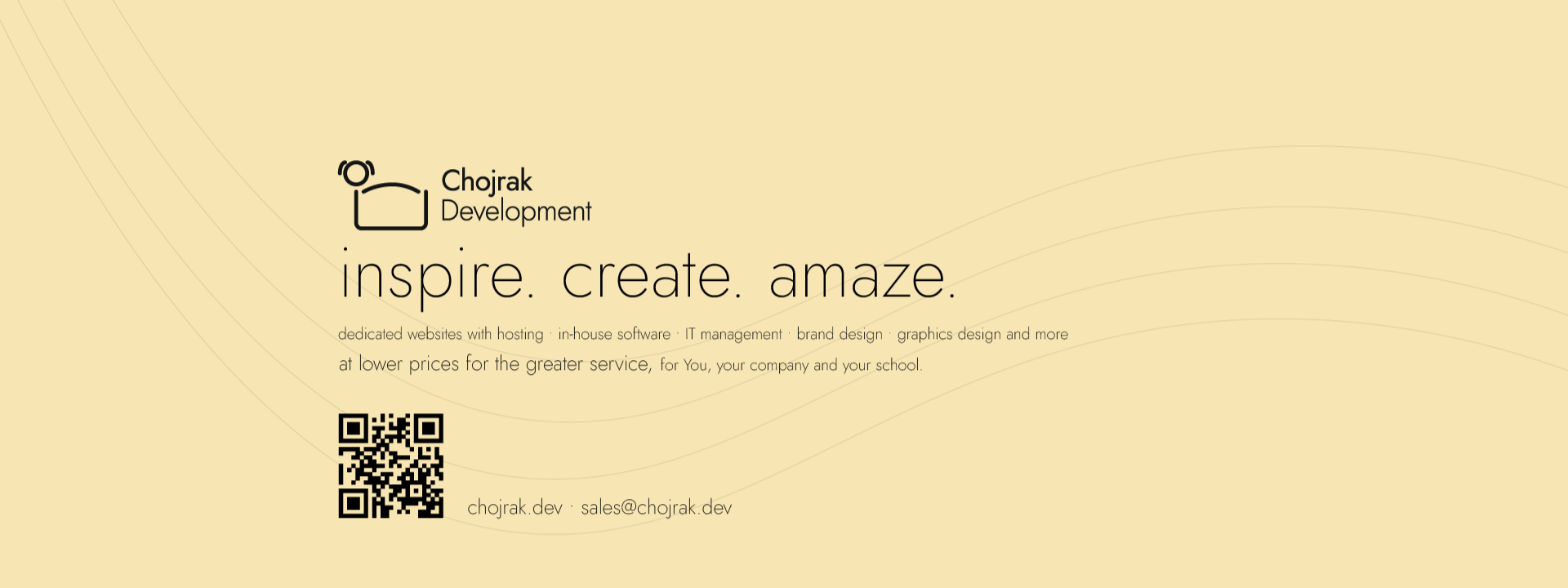 Chojrak Development

inspire. create. amaze.

dedicated websites with hosting · in-house software · IT management · brand design · graphics design and more
at lower prices for the greater service, for You, your company and your school.

chojrak.dev · sales@chojrak.dev